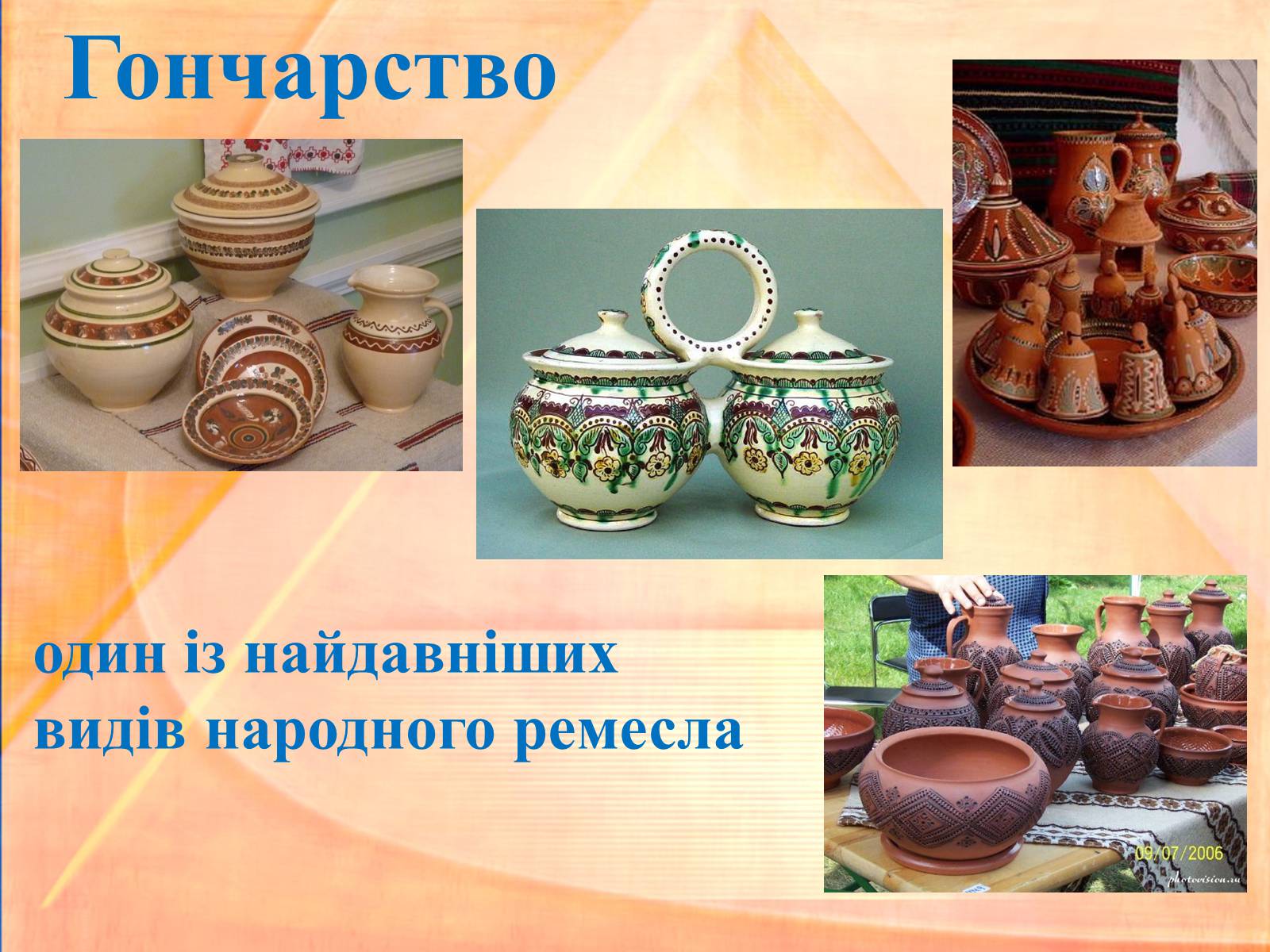 Гончарство

один із найдавніших видів народного ремесла

09/07/2006

photovision.ru